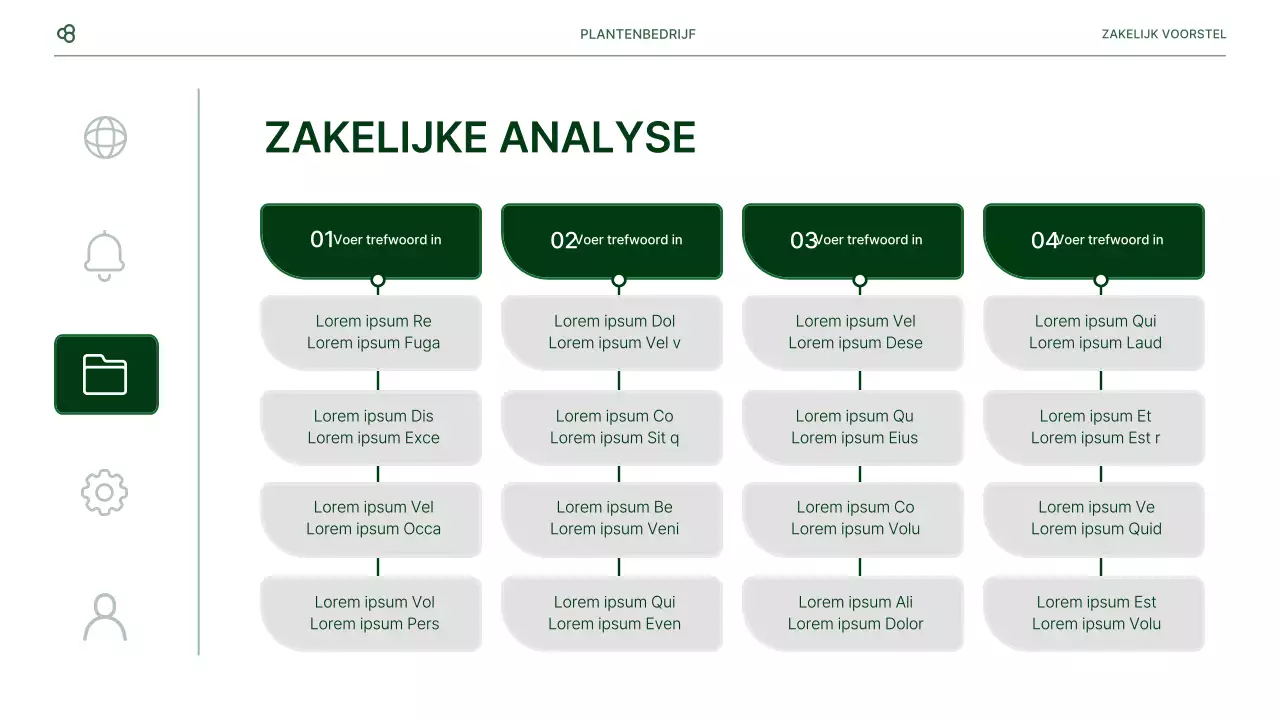 PLANTENBEDRIJF

ZAKELIJK VOORSTEL

ZAKELIJKE ANALYSE

01 Voer trefwoord in

Lorem ipsum Re
Lorem ipsum Fuga

Lorem ipsum Dis
Lorem ipsum Exce

Lorem ipsum Vel
Lorem ipsum Occa

Lorem ipsum Vol
Lorem ipsum Pers

02 Voer trefwoord in

Lorem ipsum Dol
Lorem ipsum Vel v

Lorem ipsum Co
Lorem ipsum Sit q

Lorem ipsum Be
Lorem ipsum Veni

Lorem ipsum Qui
Lorem ipsum Even

03 Voer trefwoord in

Lorem ipsum Vel
Lorem ipsum Dese

Lorem ipsum Qu
Lorem ipsum Eius

Lorem ipsum Co
Lorem ipsum Volu

Lorem ipsum Ali
Lorem ipsum Dolor

04 Voer trefwoord in

Lorem ipsum Qui
Lorem ipsum Laud

Lorem ipsum Et
Lorem ipsum Est r

Lorem ipsum Ve
Lorem ipsum Quid

Lorem ipsum Est
Lorem ipsum Volu